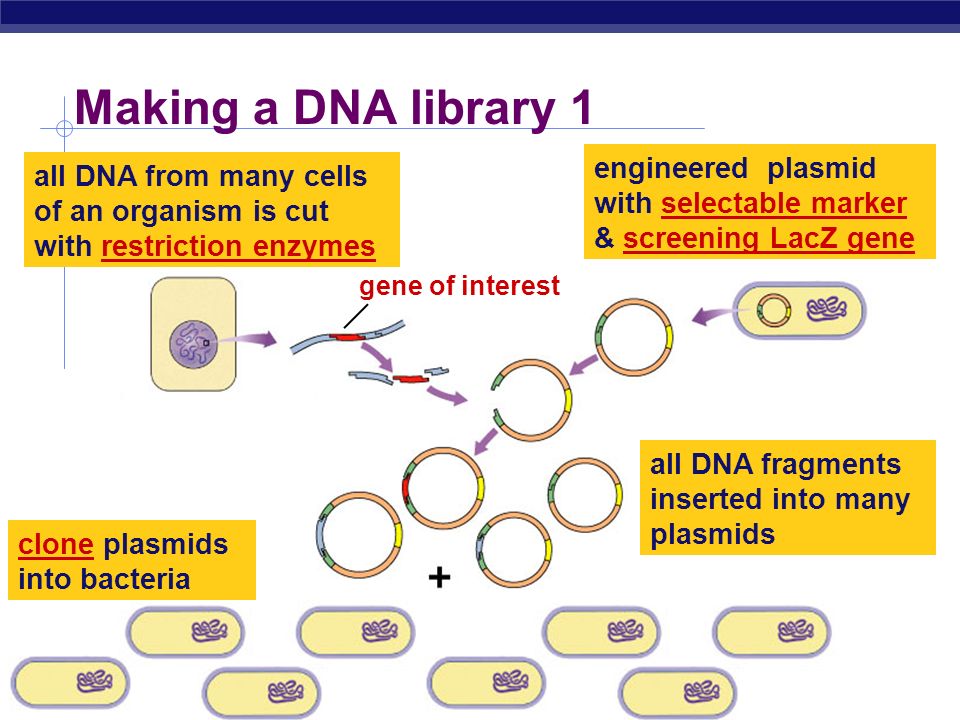 Making a DNA library 1

all DNA from many cells of an organism is cut with restriction enzymes

engineered plasmid with selectable marker & screening LacZ gene

gene of interest

all DNA fragments inserted into many plasmids

clone plasmids into bacteria

+